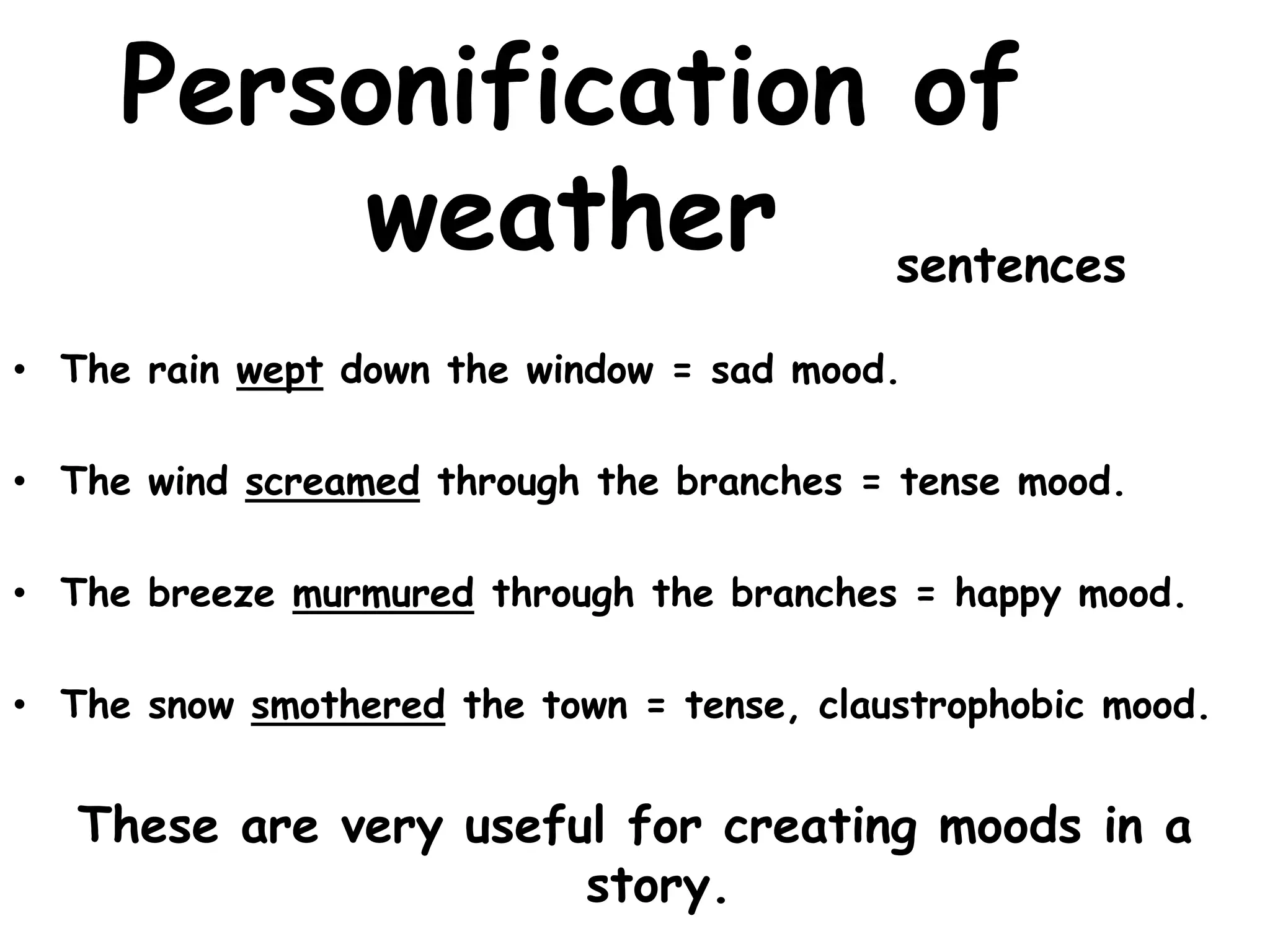 Personification of weather sentences

• The rain wept down the window = sad mood.

• The wind screamed through the branches = tense mood.

• The breeze murmured through the branches = happy mood.

• The snow smothered the town = tense, claustrophobic mood.

These are very useful for creating moods in a story.